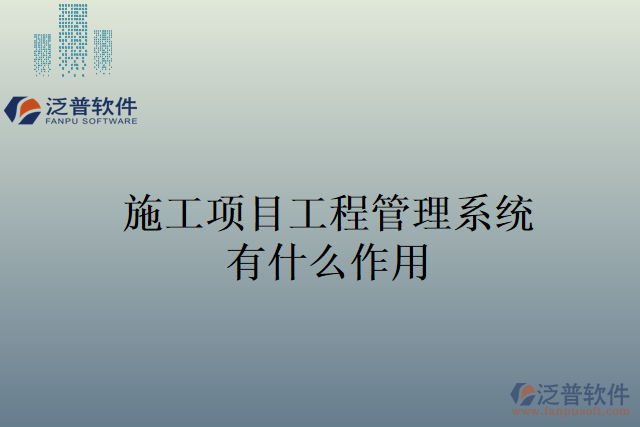 泛普软件
FANPU SOFTWARE

施工项目工程管理系统有什么作用

泛普软件
www.fanpusoft.com